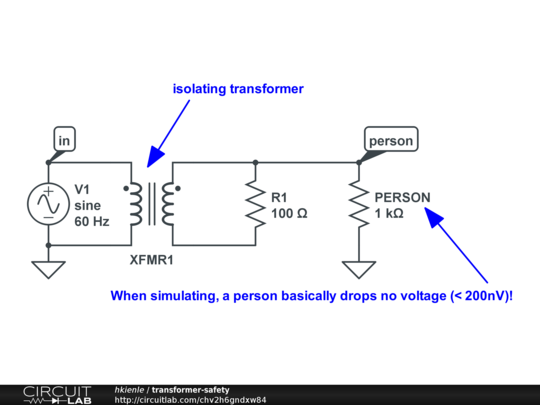 isolating transformer

in

person

V1
sine
60 Hz

XFMR1

R1
100 Ω

PERSON
1 kΩ

When simulating, a person basically drops no voltage (< 200nV)!

CIRCUIT LAB

hkienle / transformer-safety
http://circuitlab.com/chv2h6gndxw84